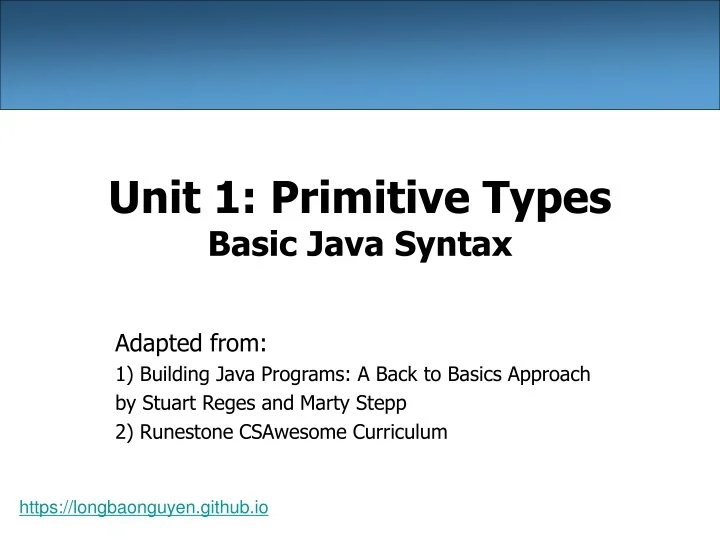 Unit 1: Primitive Types
Basic Java Syntax

Adapted from:
1) Building Java Programs: A Back to Basics Approach by Stuart Reges and Marty Stepp
2) Runestone CSAwesome Curriculum

https://longbaonguyen.github.io